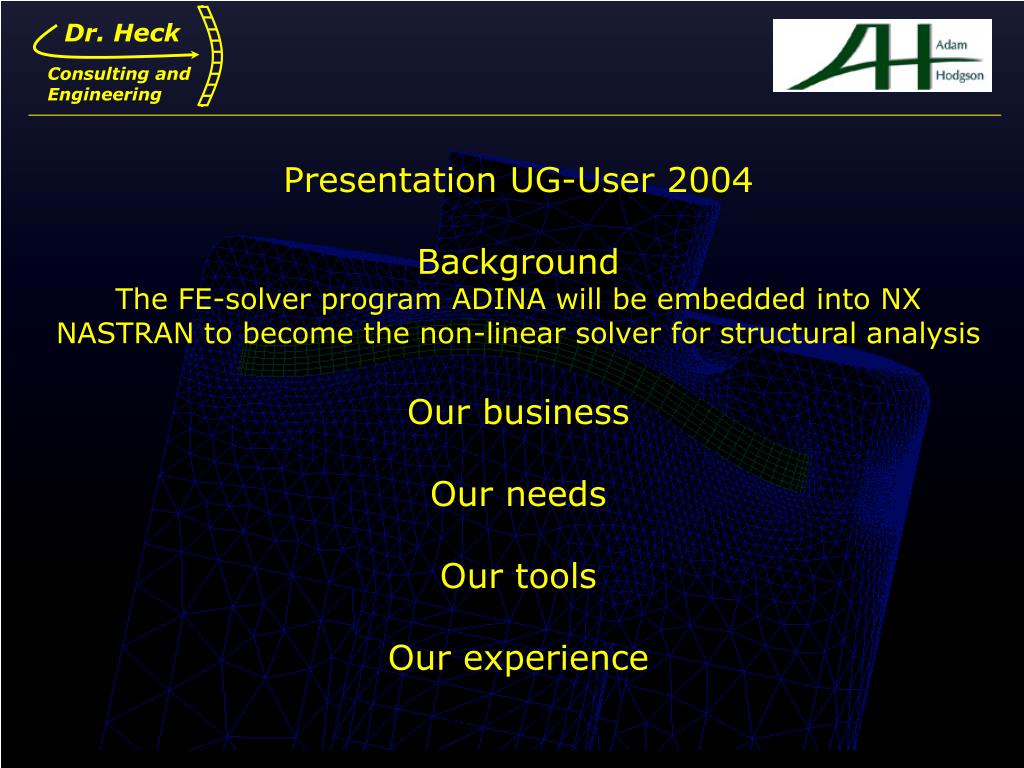 Dr. Heck
Consulting and Engineering

AH Adam Hodgson

Presentation UG-User 2004

Background
The FE-solver program ADINA will be embedded into NX NASTRAN to become the non-linear solver for structural analysis

Our business

Our needs

Our tools

Our experience